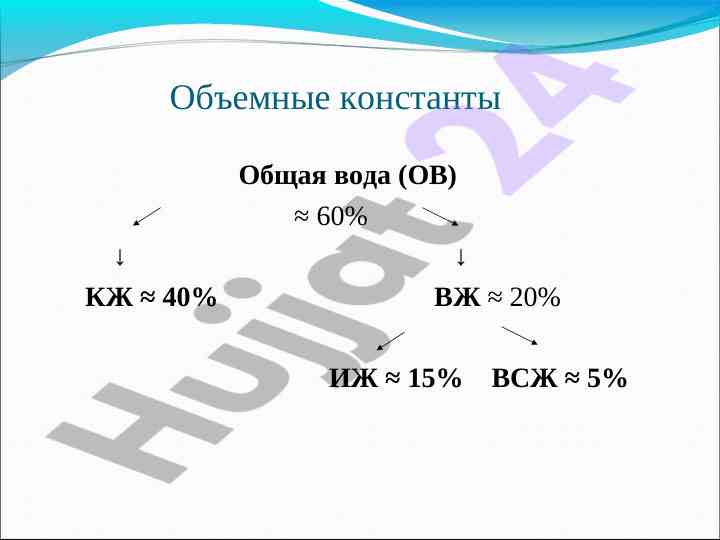 Объемные константы

Общая вода (ОВ)

≈ 60%

↓ ↓

КЖ ≈ 40% ВЖ ≈ 20%

ИЖ ≈ 15% ВСЖ ≈ 5%

Hujjat 24